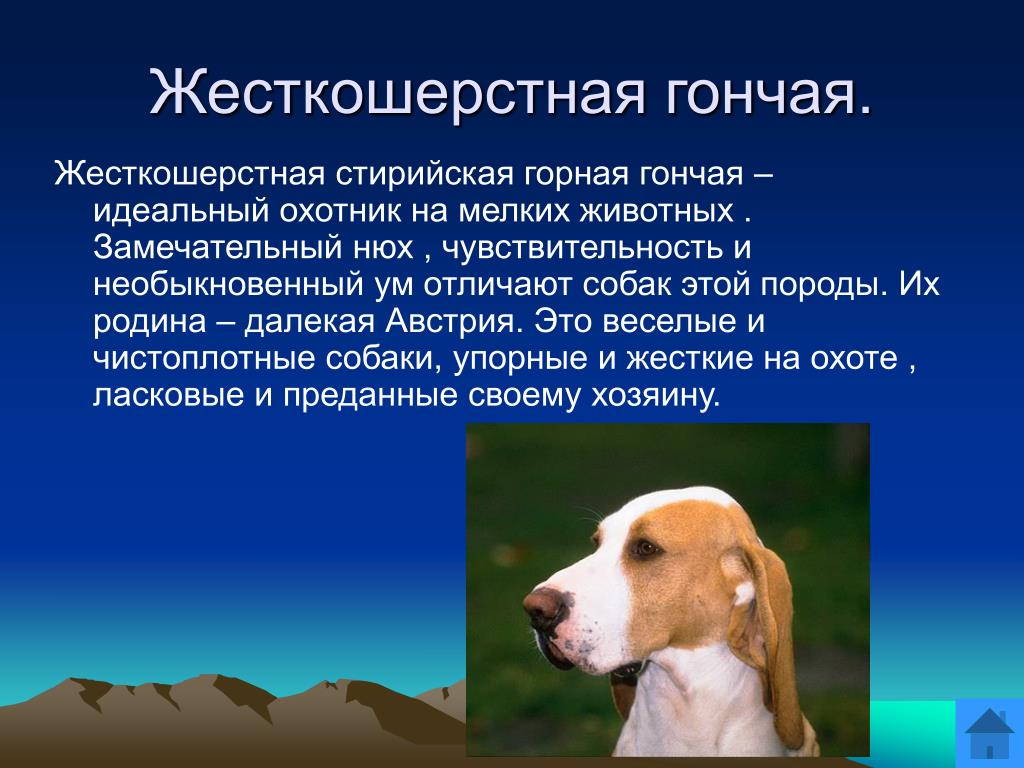 Жесткошерстная гончая.

Жесткошерстная стирийская горная гончая – идеальный охотник на мелких животных . Замечательный нюх , чувствительность и необыкновенный ум отличают собак этой породы. Их родина – далекая Австрия. Это веселые и чистоплотные собаки, упорные и жесткие на охоте , ласковые и преданные своему хозяину.